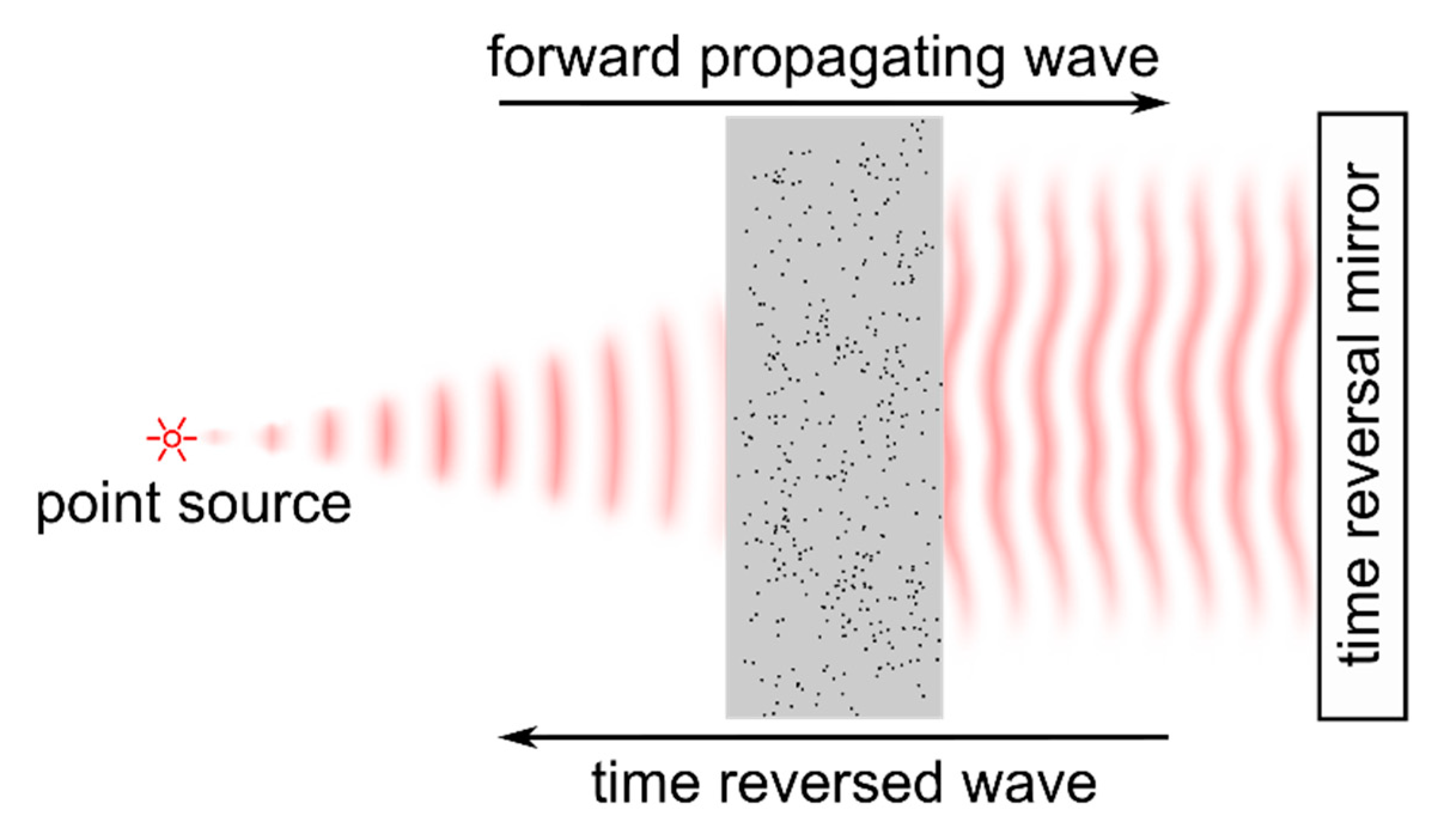 forward propagating wave

point source

time reversal mirror

time reversed wave